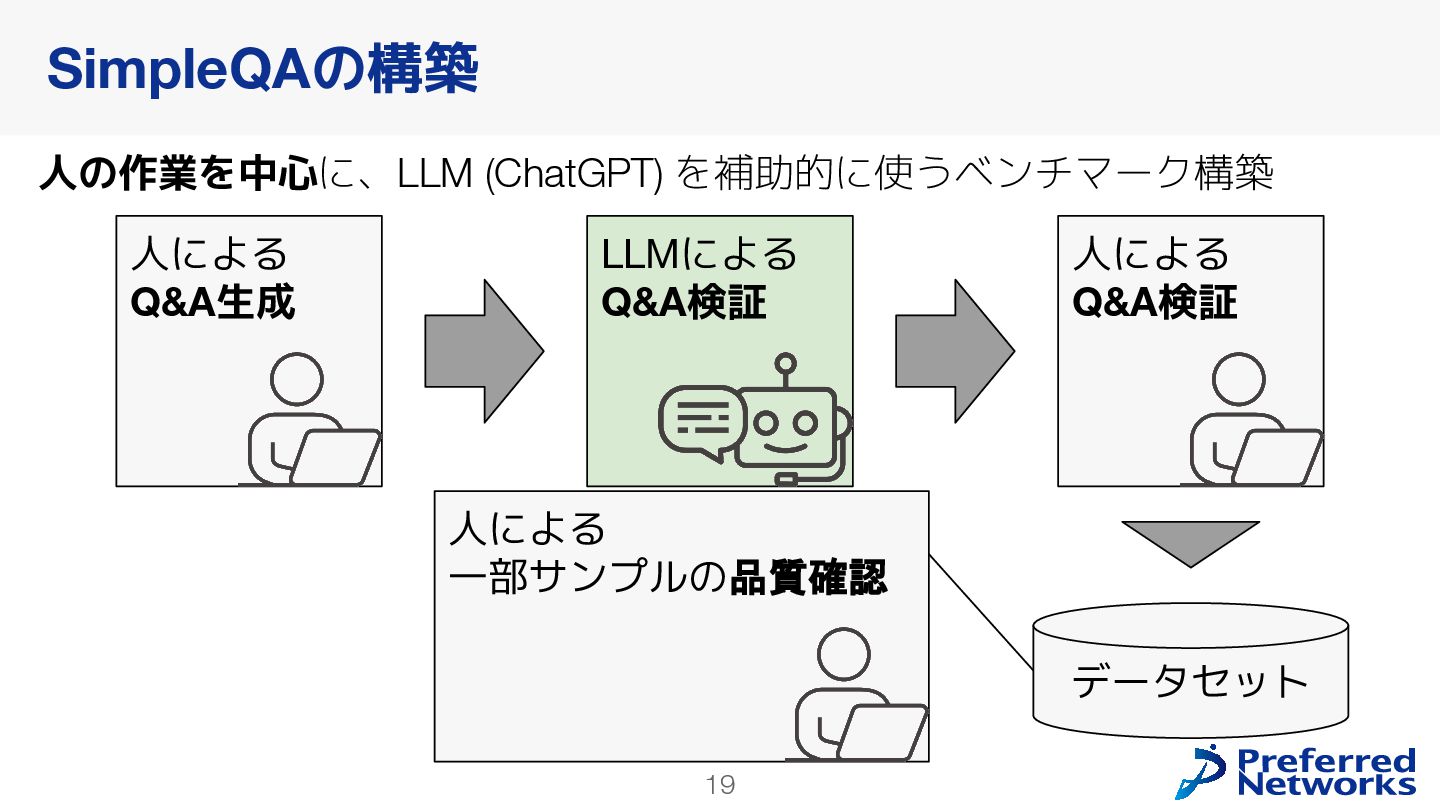 SimpleQAの構築

人の作業を中心に、LLM (ChatGPT) を補助的に使うベンチマーク構築

人による
Q&A生成

LLMによる
Q&A検証

人による
Q&A検証

人による
一部サンプルの品質確認

データセット

19

Preferred Networks